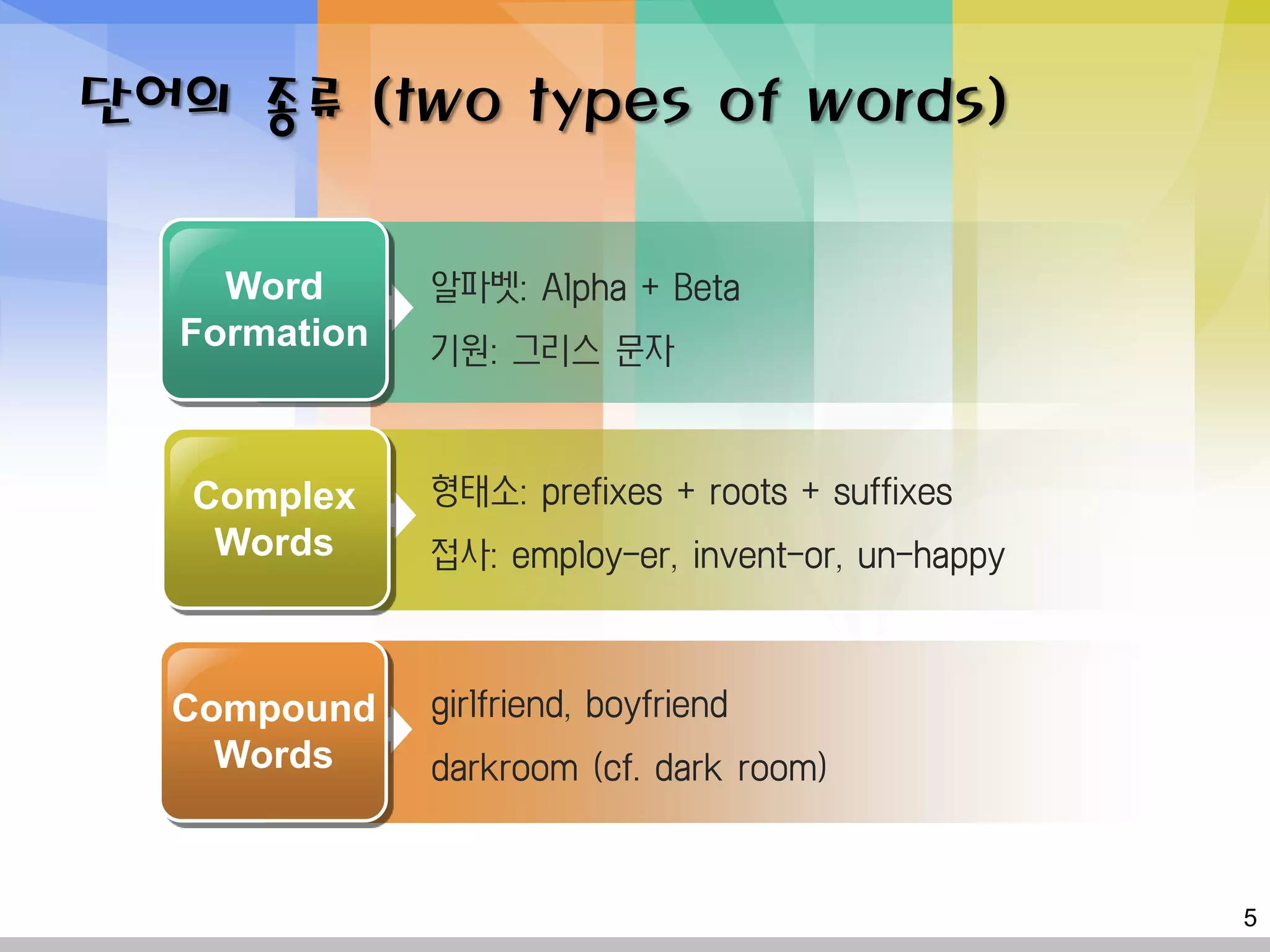 단어의 종류 (two types of words)

Word Formation

알파벳: Alpha + Beta

기원: 그리스 문자

Complex Words

형태소: prefixes + roots + suffixes

접사: employ-er, invent-or, un-happy

Compound Words

girlfriend, boyfriend

darkroom (cf. dark room)

5